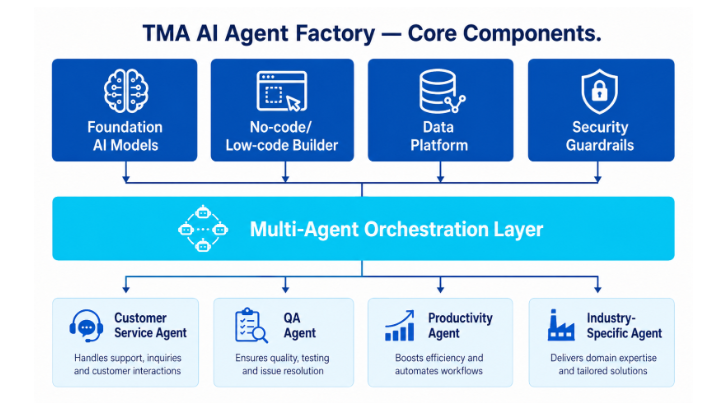 TMA AI Agent Factory — Core Components.

Foundation AI Models

No-code/ Low-code Builder

Data Platform

Security Guardrails

Multi-Agent Orchestration Layer

Customer Service Agent

Handles support, inquiries and customer interactions

QA Agent

Ensures quality, testing and issue resolution

Productivity Agent

Boosts efficiency and automates workflows

Industry-Specific Agent

Delivers domain expertise and tailored solutions